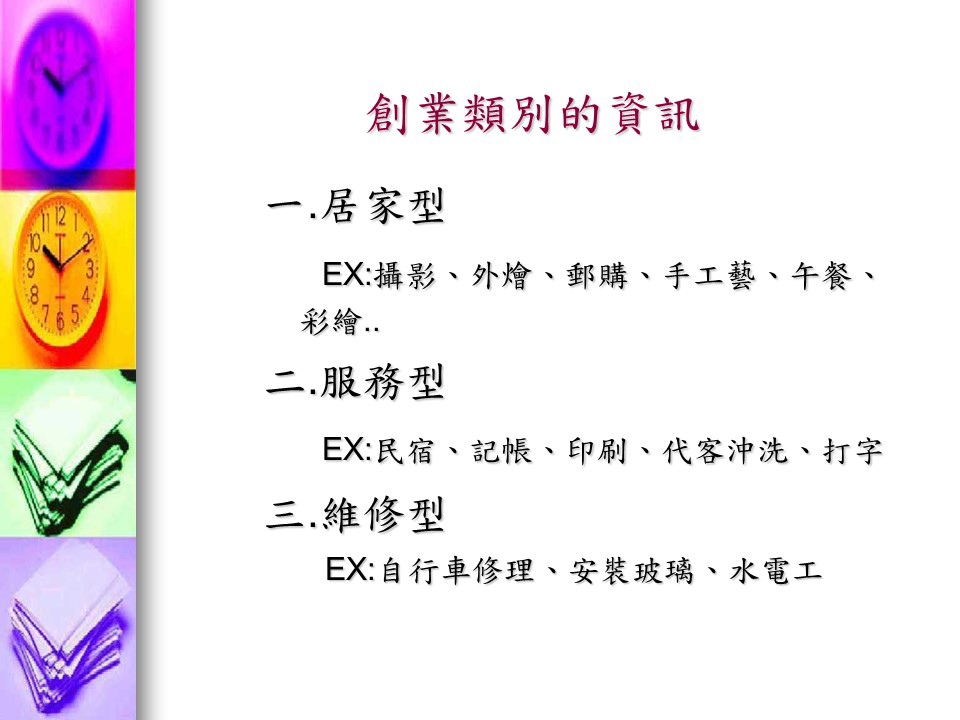 創業類別的資訊

一.居家型

EX:攝影、外燴、郵購、手工藝、午餐、彩繪..

二.服務型

EX:民宿、記帳、印刷、代客沖洗、打字

三.維修型

EX:自行車修理、安裝玻璃、水電工